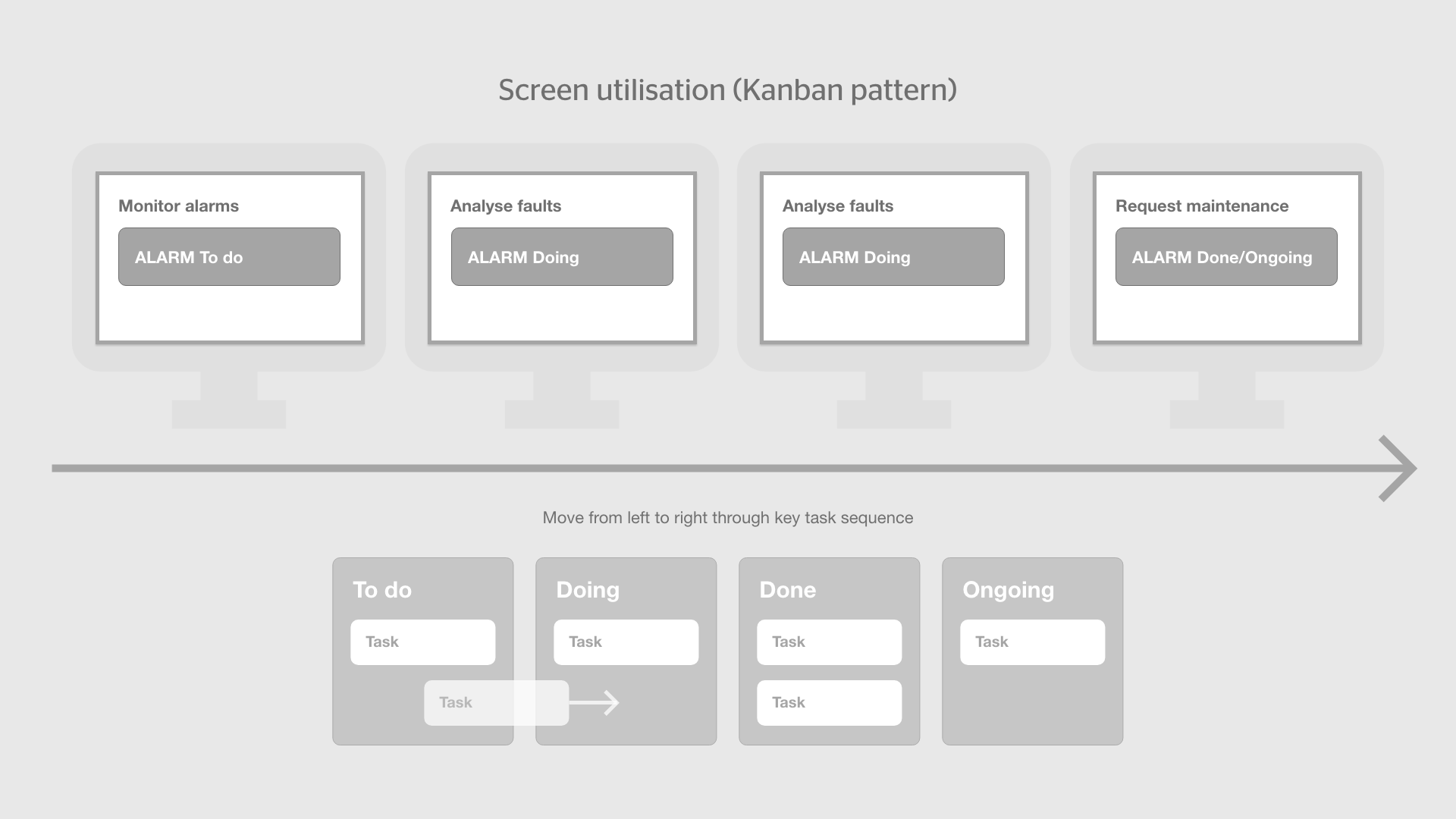 Screen utilisation (Kanban pattern)

Monitor alarms

ALARM To do

Analyse faults

ALARM Doing

Analyse faults

ALARM Doing

Request maintenance

ALARM Done/Ongoing

Move from left to right through key task sequence

To do

Task

Task

Doing

Task

Done

Task

Task

Ongoing

Task